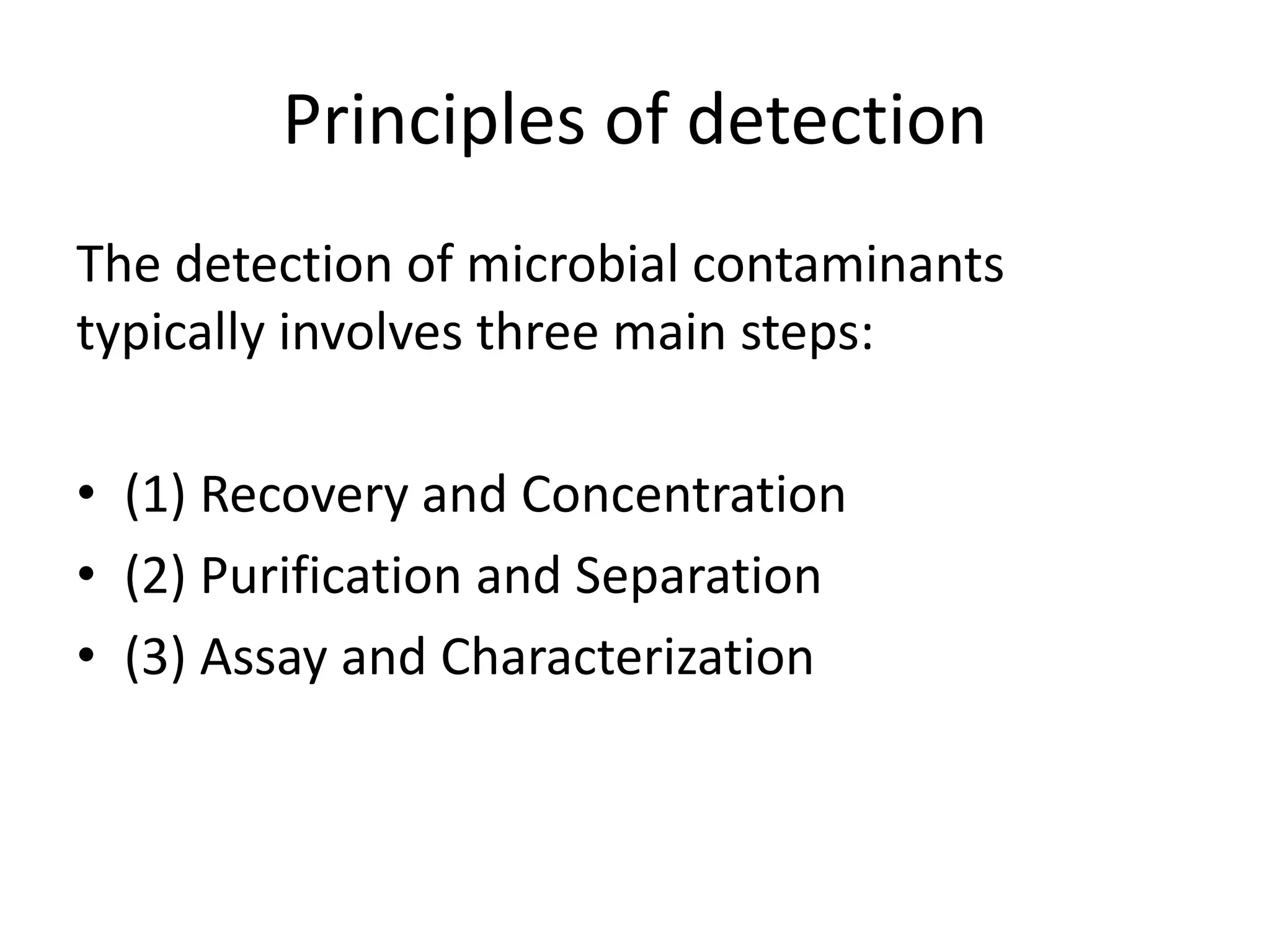 Principles of detection

The detection of microbial contaminants typically involves three main steps:

• (1) Recovery and Concentration
• (2) Purification and Separation
• (3) Assay and Characterization